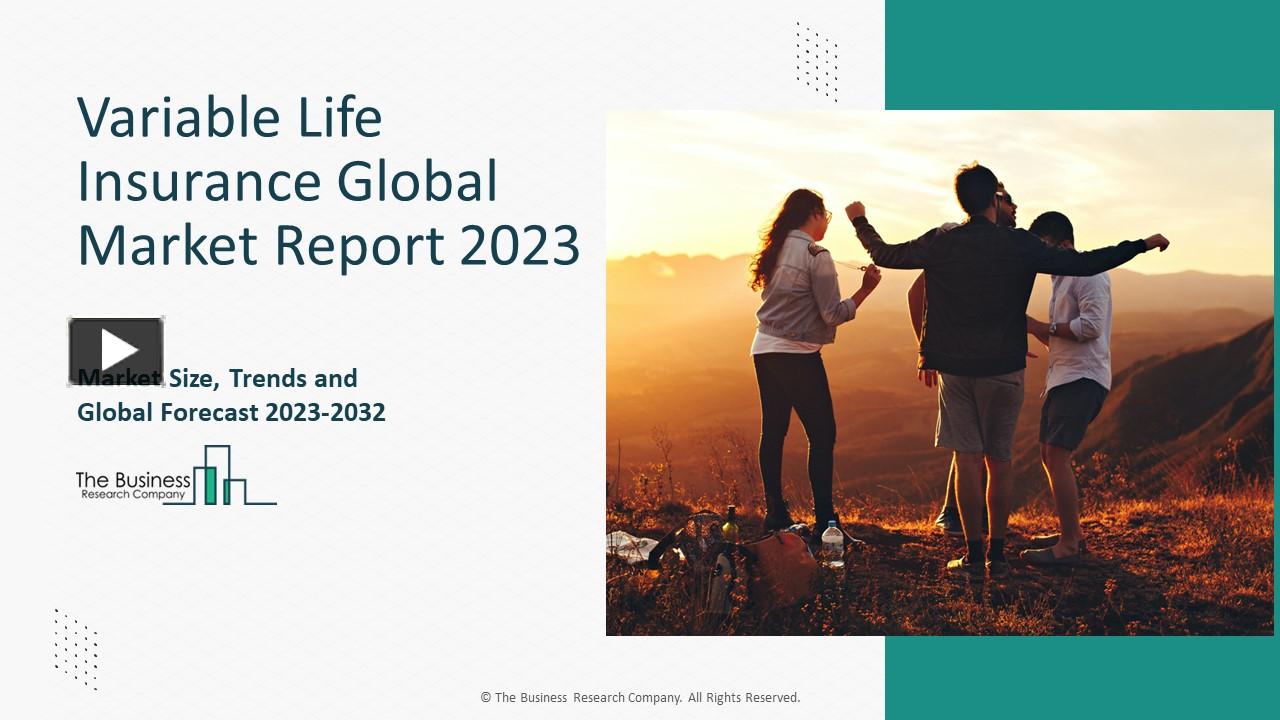 Variable Life Insurance Global Market Report 2023

Market Size, Trends and Global Forecast 2023-2032

The Business
Research Company

© The Business Research Company. All Rights Reserved.